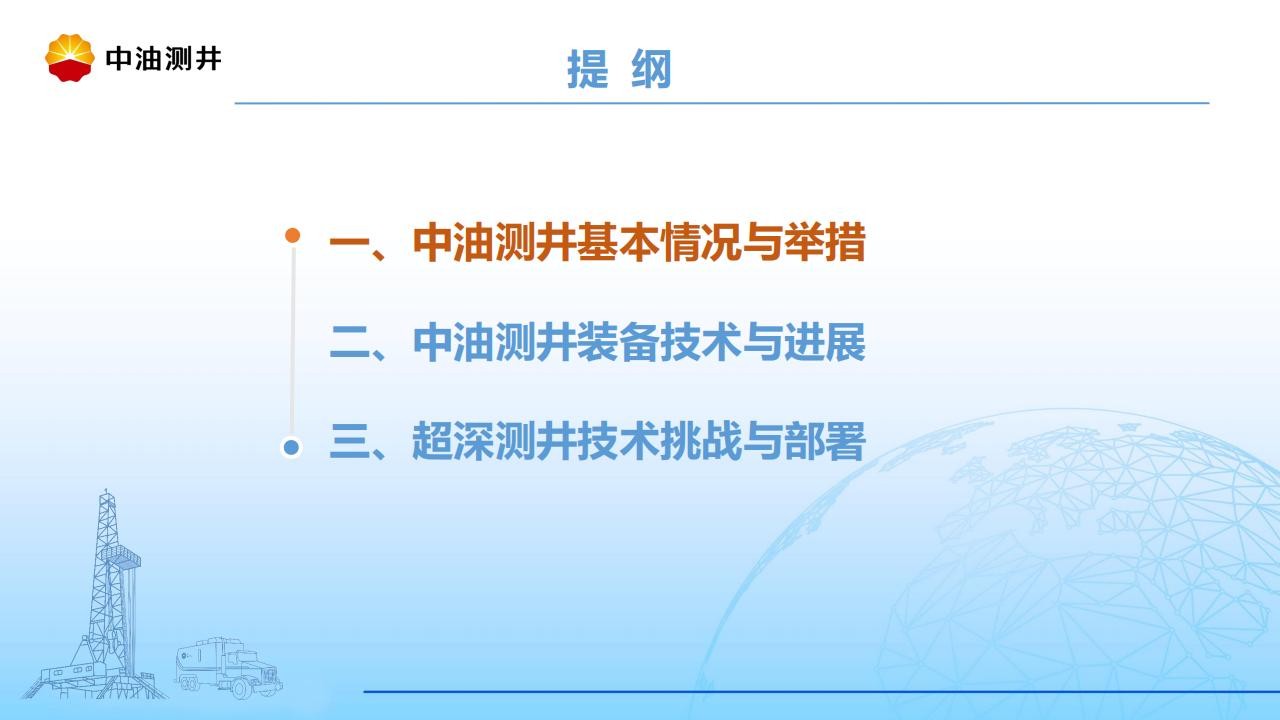 中油测井

提 纲

一、中油测井基本情况与举措

二、中油测井装备技术与进展

三、超深测井技术挑战与部署